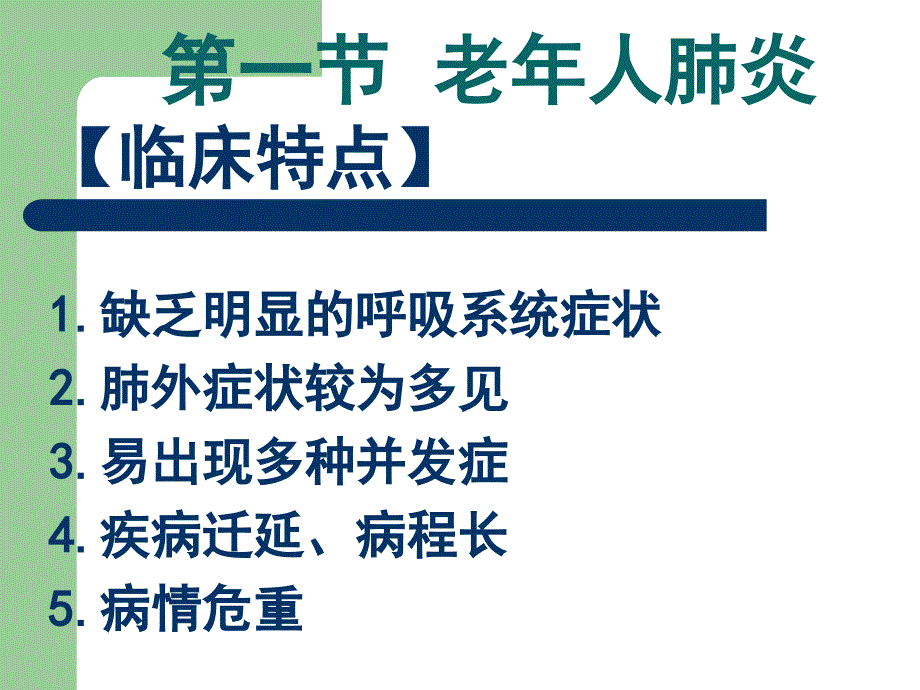 第一节 老年人肺炎

【临床特点】

1. 缺乏明显的呼吸系统症状
2. 肺外症状较为多见
3. 易出现多种并发症
4. 疾病迁延、病程长
5. 病情危重